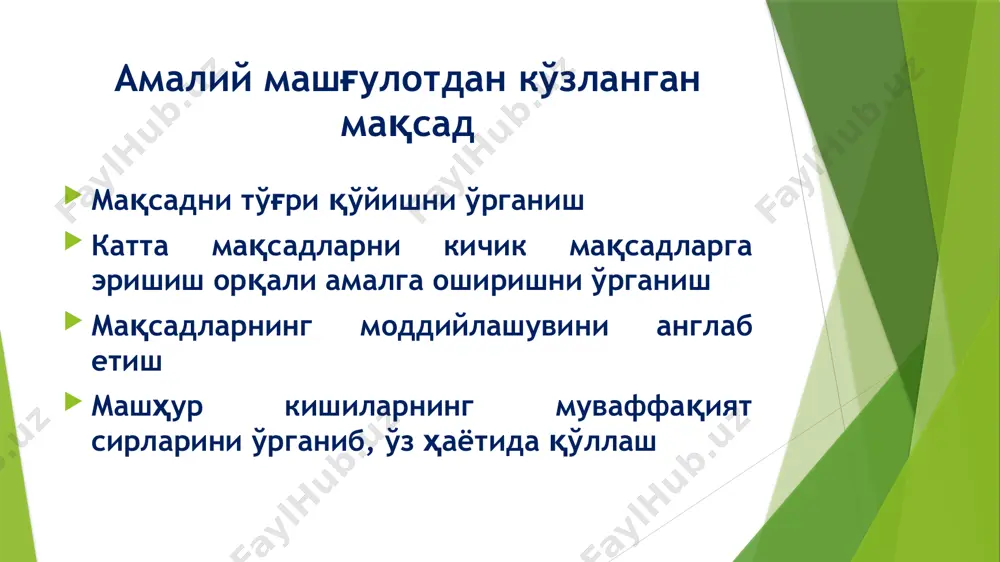 Амалий машғулотдан кўзланган мақсад

Мақсадни тўғри қўйишни ўрганиш

Катта мақсадларни кичик мақсадларга эришиш орқали амалга оширишни ўрганиш

Мақсадларнинг моддийлашувини англаб етиш

Машҳур кишиларнинг муваффақият сирларини ўрганиб, ўз ҳаётида қўллаш

FaylHub.uz FaylHub.uz FaylHub.uz FaylHub.uz FaylHub.uz FaylHub.uz